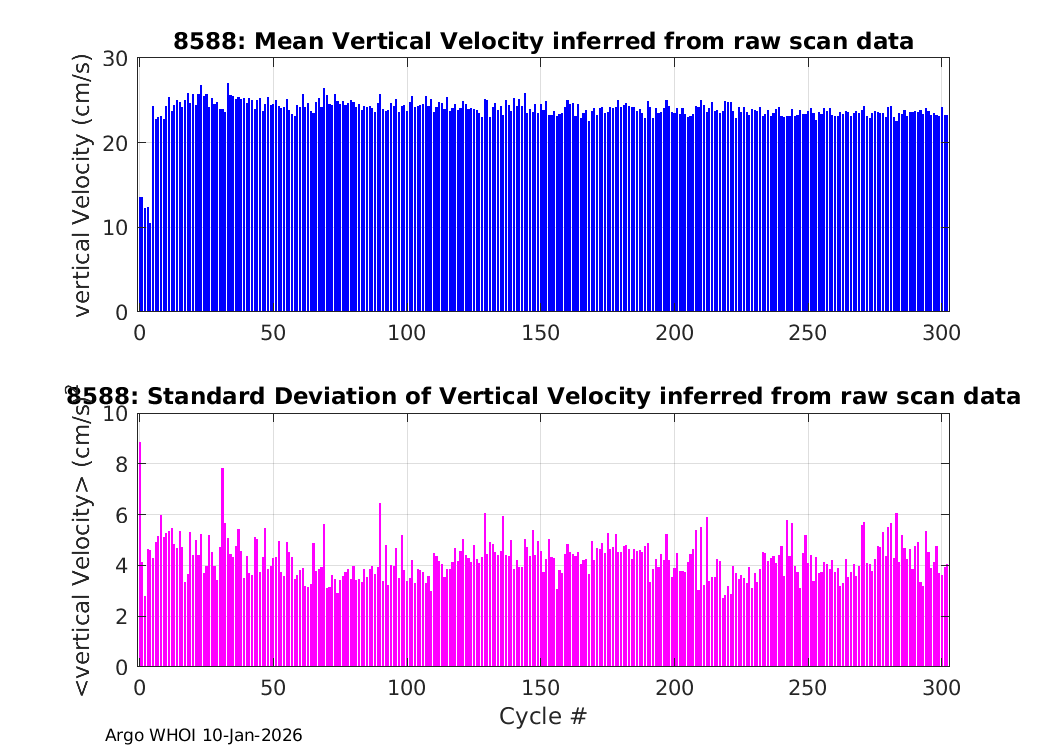 8588: Mean Vertical Velocity inferred from raw scan data

vertical Velocity (cm/s)

30
20
10
0

0 50 100 150 200 250 300

8588: Standard Deviation of Vertical Velocity inferred from raw scan data

<vertical Velocity> (cm/s)

10
8
6
4
2
0

0 50 100 150 200 250 300

Cycle #

Argo WHOI 10-Jan-2026